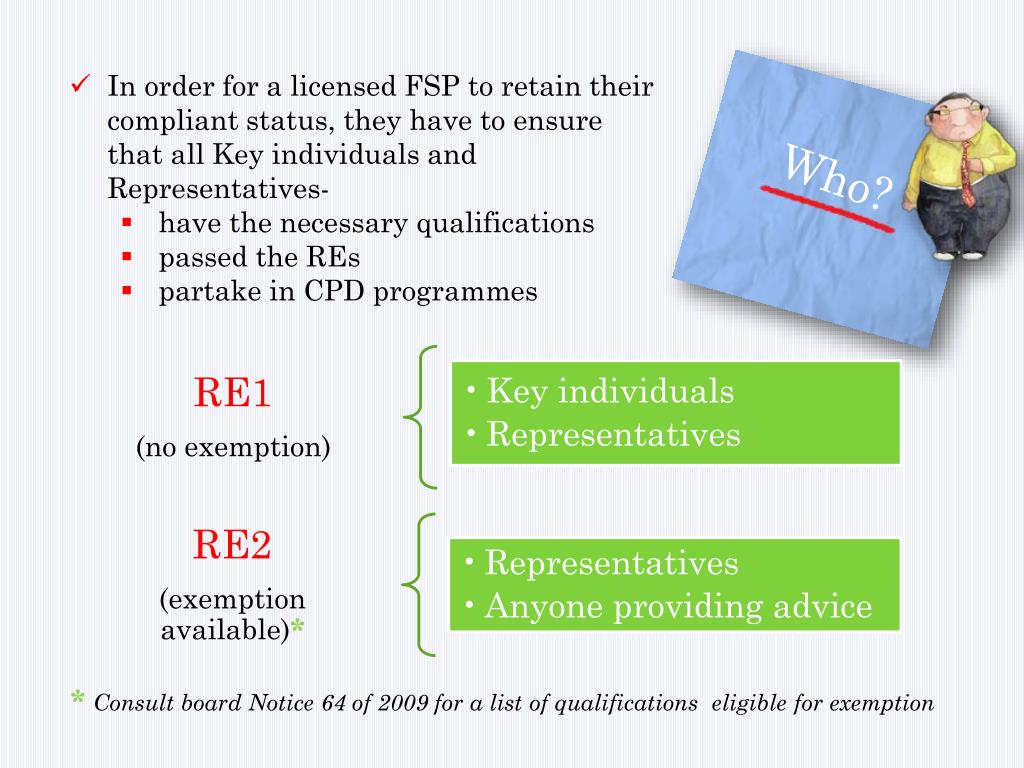 ✓ In order for a licensed FSP to retain their compliant status, they have to ensure that all Key individuals and Representatives-
▪ have the necessary qualifications
▪ passed the REs
▪ partake in CPD programmes

Who?

RE1
(no exemption)

• Key individuals
• Representatives

RE2
(exemption available)*

• Representatives
• Anyone providing advice

* Consult board Notice 64 of 2009 for a list of qualifications eligible for exemption